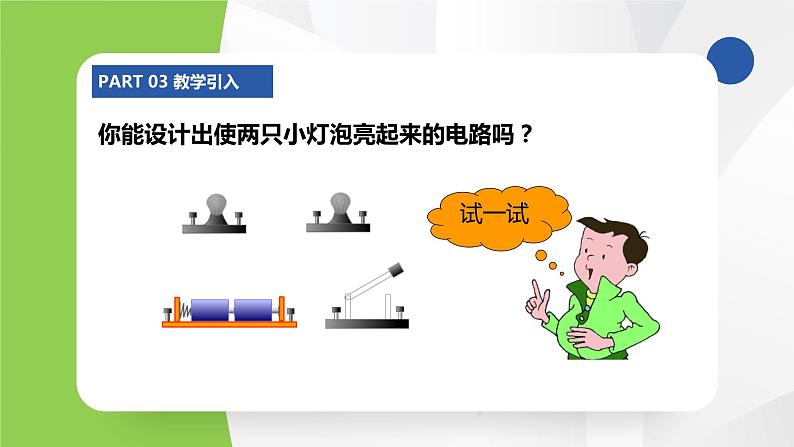 PART 03 教学引入

你能设计出使两只小灯泡亮起来的电路吗？

试一试